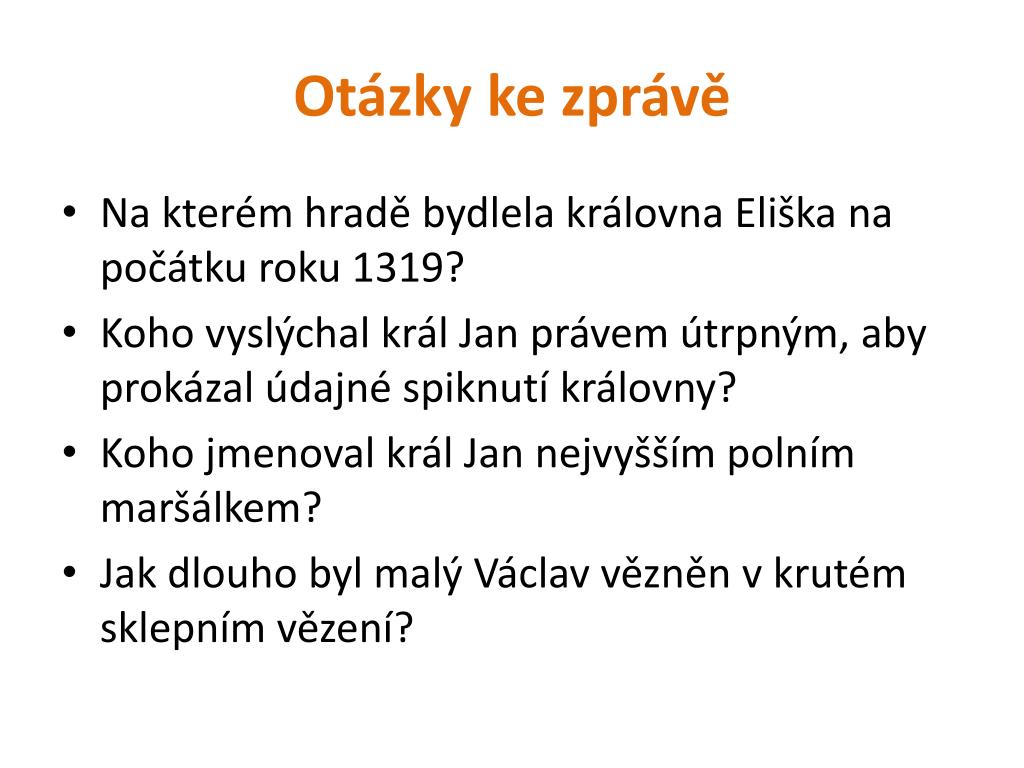 Otázky ke zprávě

• Na kterém hradě bydlela královna Eliška na počátku roku 1319?
• Koho vyslýchal král Jan právem útrpným, aby prokázal údajné spiknutí královny?
• Koho jmenoval král Jan nejvyšším polním maršálkem?
• Jak dlouho byl malý Václav vězněn v krutém sklepním vězení?